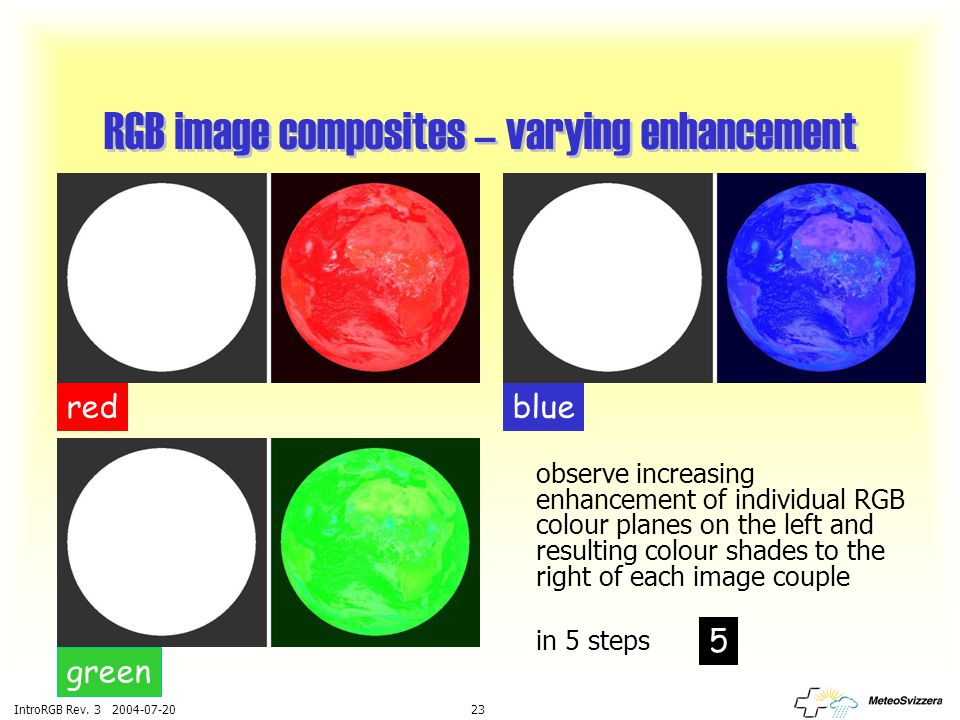 RGB image composites – varying enhancement

red

blue

green

observe increasing enhancement of individual RGB colour planes on the left and resulting colour shades to the right of each image couple

in 5 steps 5

IntroRGB Rev. 3 2004-07-20

23

MeteoSvizzera